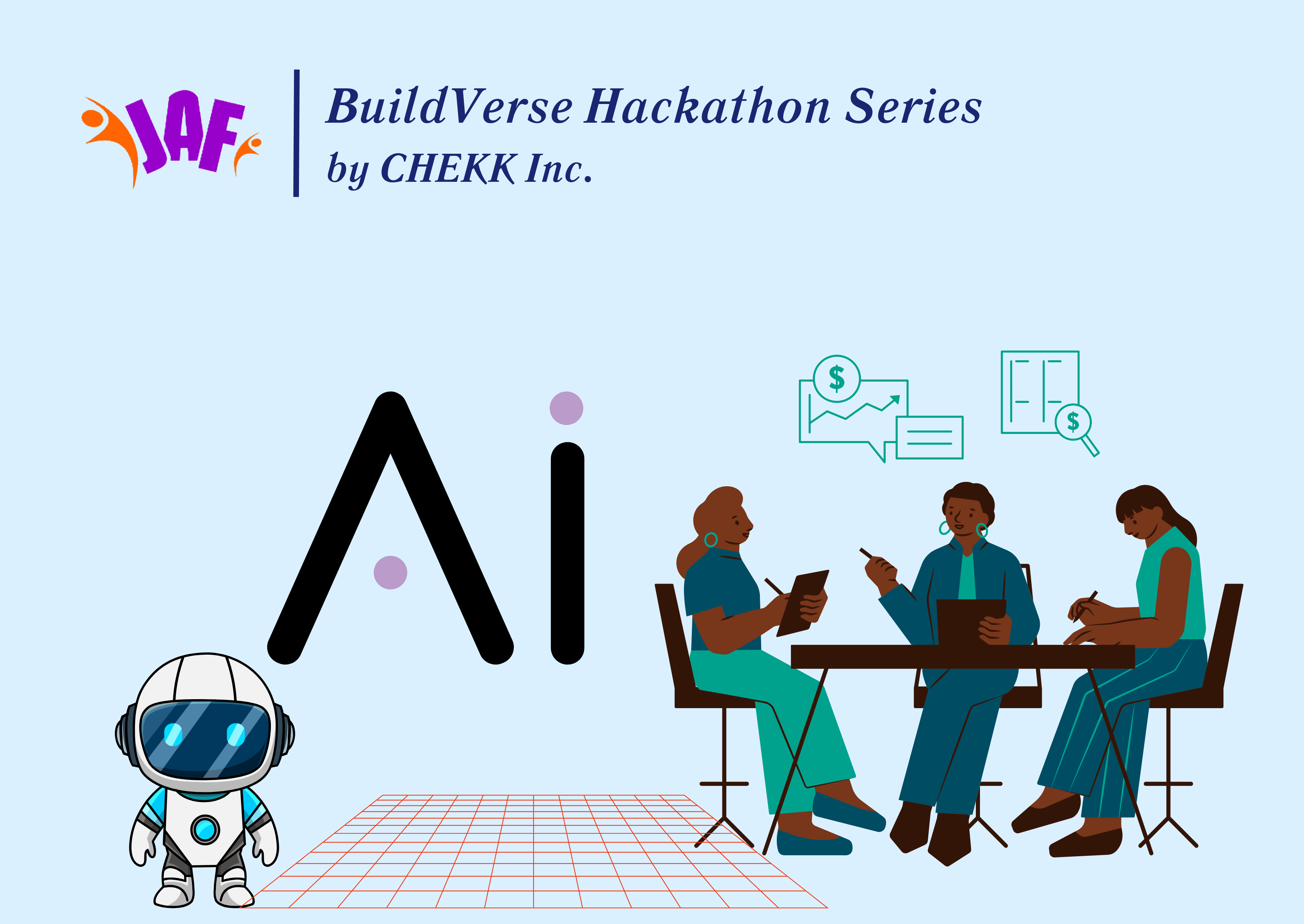 JAF

BuildVerse Hackathon Series
by CHEKK Inc.

Ai

$

$